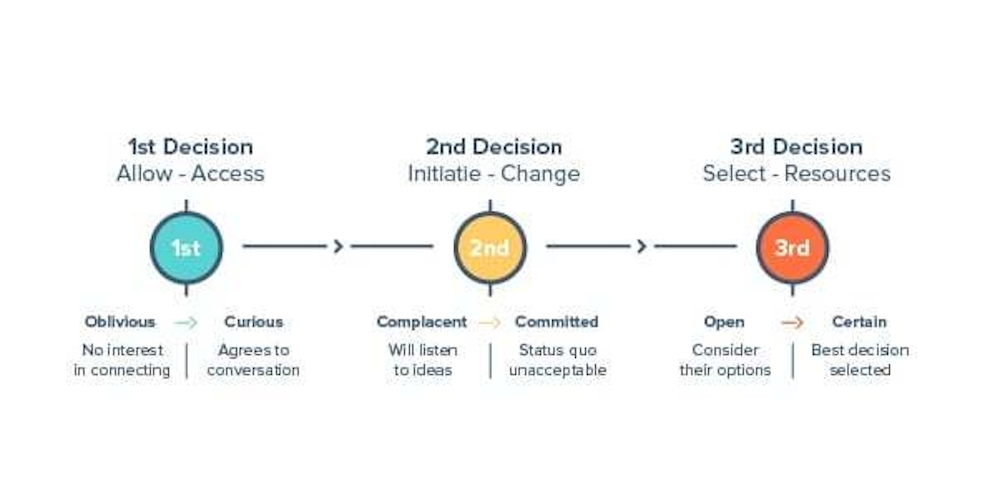 1st Decision
Allow - Access

1st

Oblivious → Curious

No interest in connecting

Agrees to conversation

2nd Decision
Initiatie - Change

2nd

Complacent → Committed

Will listen to ideas

Status quo unacceptable

3rd Decision
Select - Resources

3rd

Open → Certain

Consider their options

Best decision selected